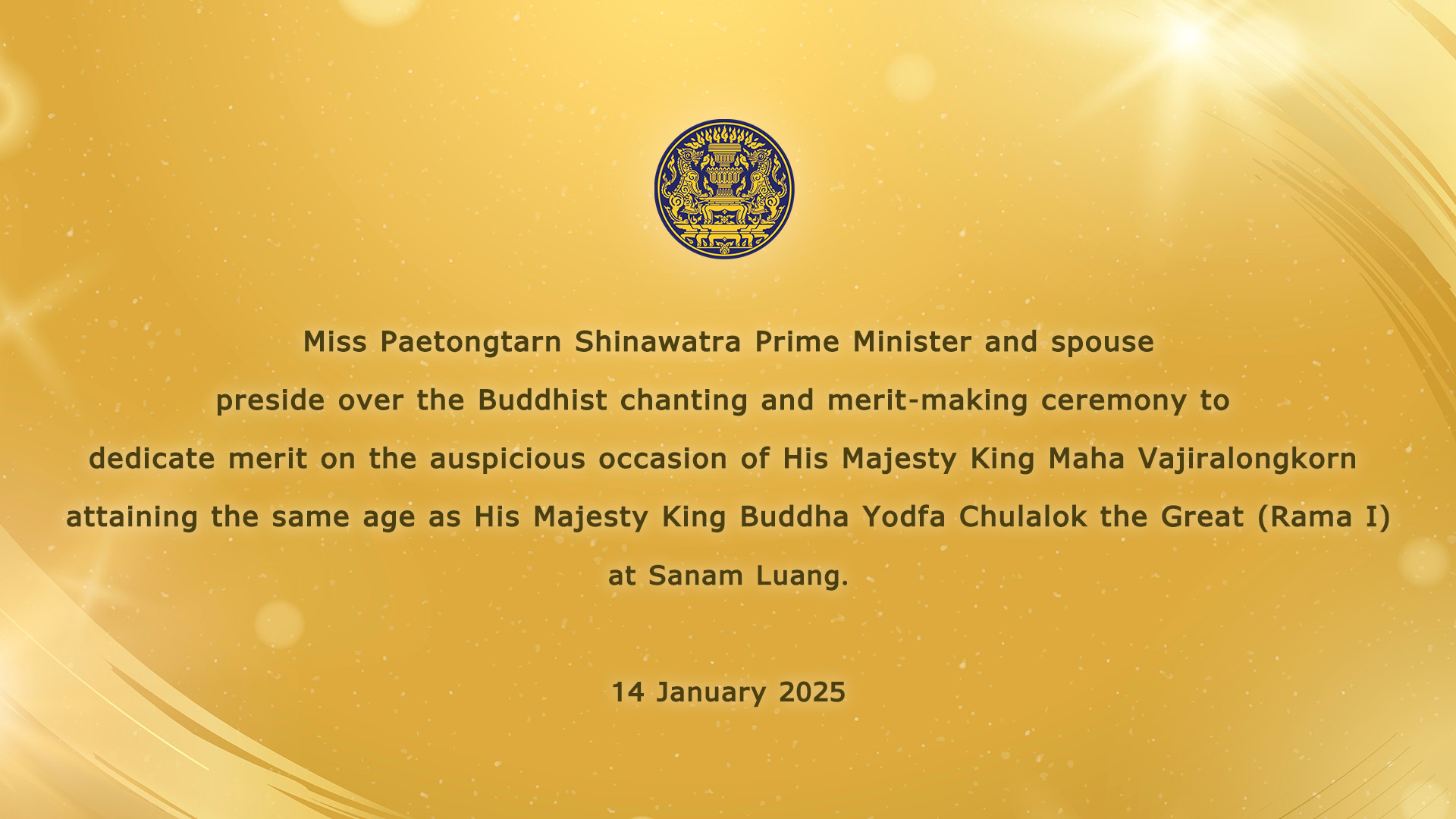 Miss Paetongtarn Shinawatra Prime Minister and spouse preside over the Buddhist chanting and merit-making ceremony to dedicate merit on the auspicious occasion of His Majesty King Maha Vajiralongkorn attaining the same age as His Majesty King Buddha Yodfa Chulalok the Great (Rama I) at Sanam Luang.

14 January 2025